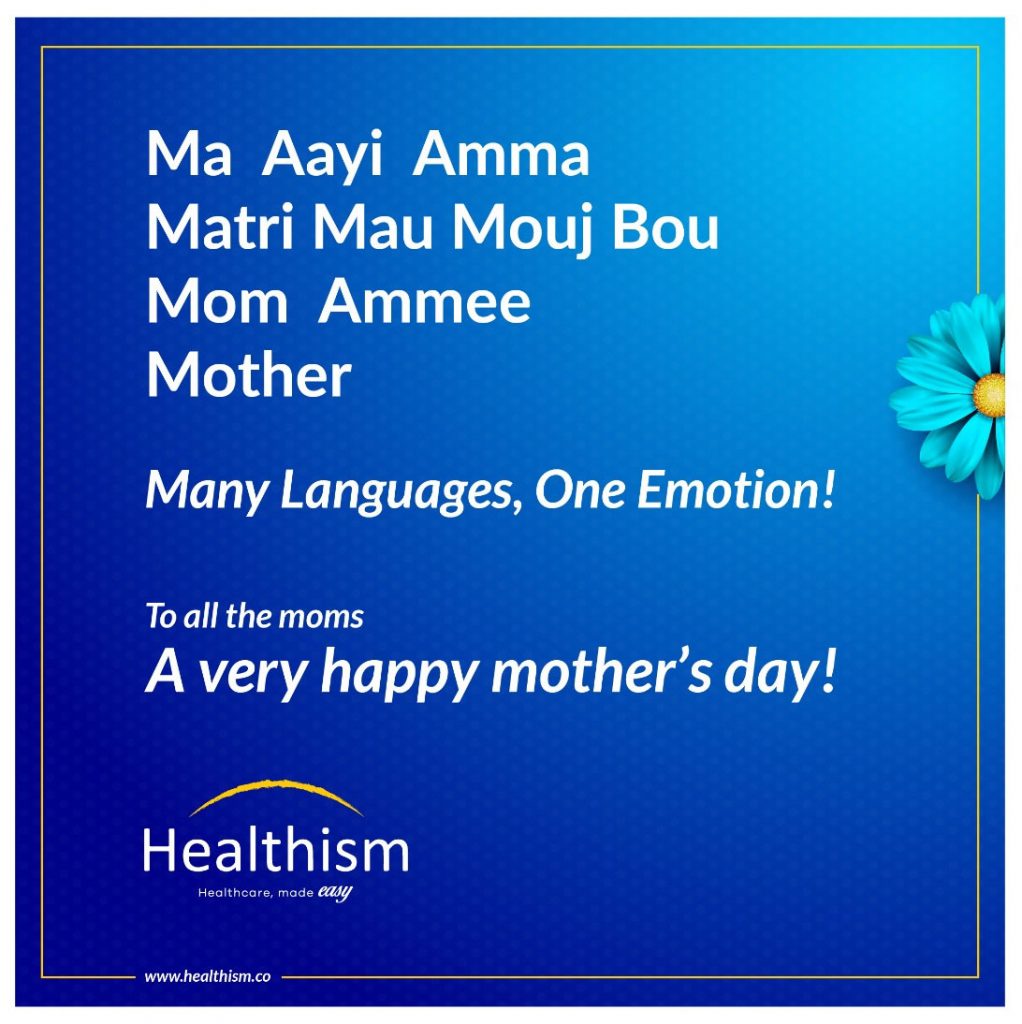 Ma Aayi Amma
Matri Mau Mouj Bou
Mom Ammee
Mother

Many Languages, One Emotion!

To all the moms
A very happy mother's day!

Healthism
Healthcare, made easy

www.healthism.co